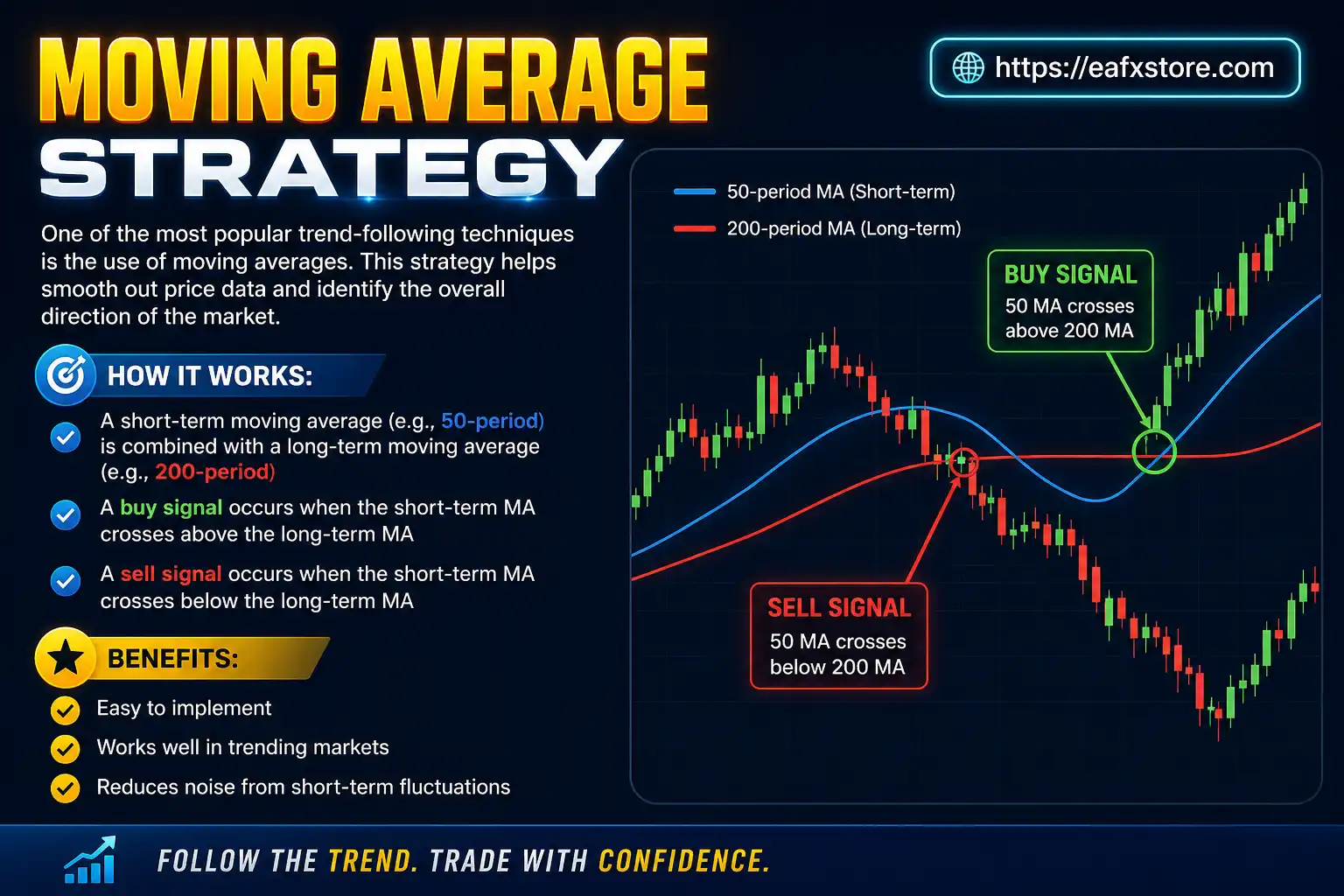 MOVING AVERAGE STRATEGY

https://eafxstore.com

One of the most popular trend-following techniques is the use of moving averages. This strategy helps smooth out price data and identify the overall direction of the market.

HOW IT WORKS:

A short-term moving average (e.g., 50-period) is combined with a long-term moving average (e.g., 200-period)

A buy signal occurs when the short-term MA crosses above the long-term MA

A sell signal occurs when the short-term MA crosses below the long-term MA

BENEFITS:

Easy to implement

Works well in trending markets

Reduces noise from short-term fluctuations

50-period MA (Short-term)

200-period MA (Long-term)

BUY SIGNAL
50 MA crosses above 200 MA

SELL SIGNAL
50 MA crosses below 200 MA

FOLLOW THE TREND. TRADE WITH CONFIDENCE.